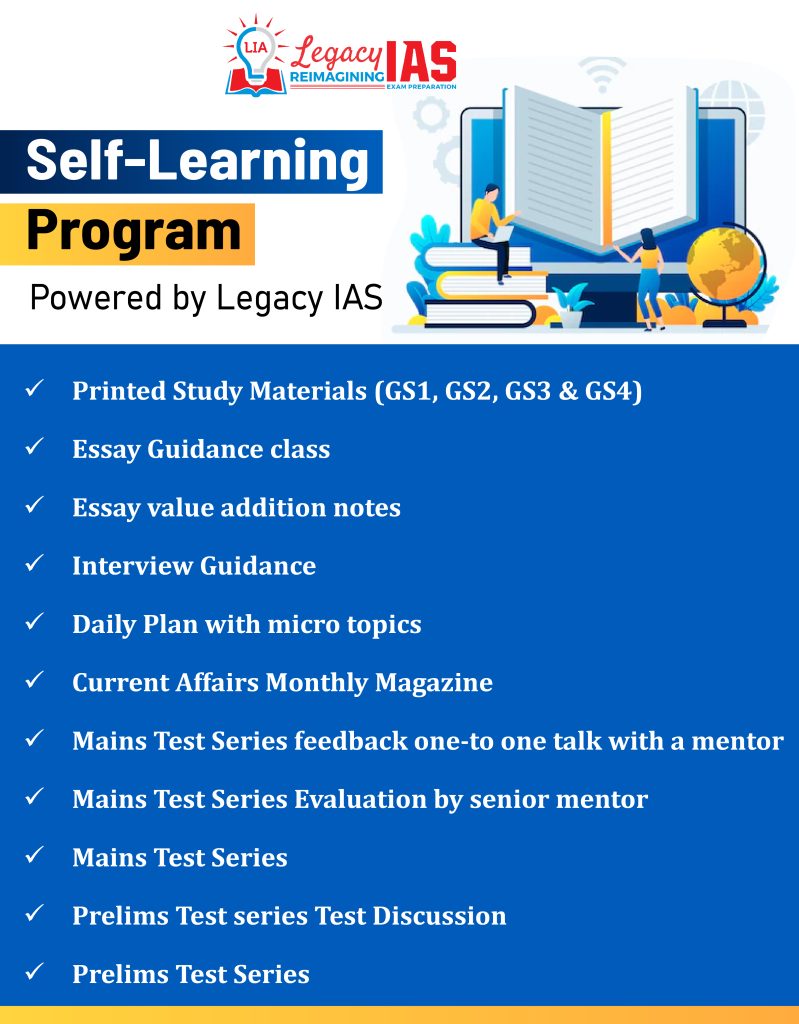 LIA Legacy IAS
REIMAGINING EXAM PREPARATION

Self-Learning Program

Powered by Legacy IAS

✓ Printed Study Materials (GS1, GS2, GS3 & GS4)

✓ Essay Guidance class

✓ Essay value addition notes

✓ Interview Guidance

✓ Daily Plan with micro topics

✓ Current Affairs Monthly Magazine

✓ Mains Test Series feedback one-to one talk with a mentor

✓ Mains Test Series Evaluation by senior mentor

✓ Mains Test Series

✓ Prelims Test series Test Discussion

✓ Prelims Test Series